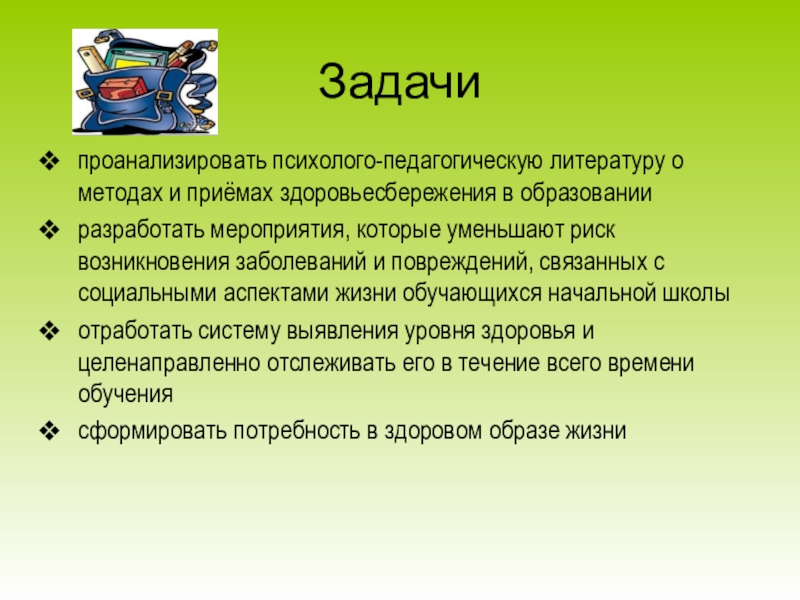 Задачи

❖ проанализировать психолого-педагогическую литературу о методах и приёмах здоровьесбережения в образовании

❖ разработать мероприятия, которые уменьшают риск возникновения заболеваний и повреждений, связанных с социальными аспектами жизни обучающихся начальной школы

❖ отработать систему выявления уровня здоровья и целенаправленно отслеживать его в течение всего времени обучения

❖ сформировать потребность в здоровом образе жизни